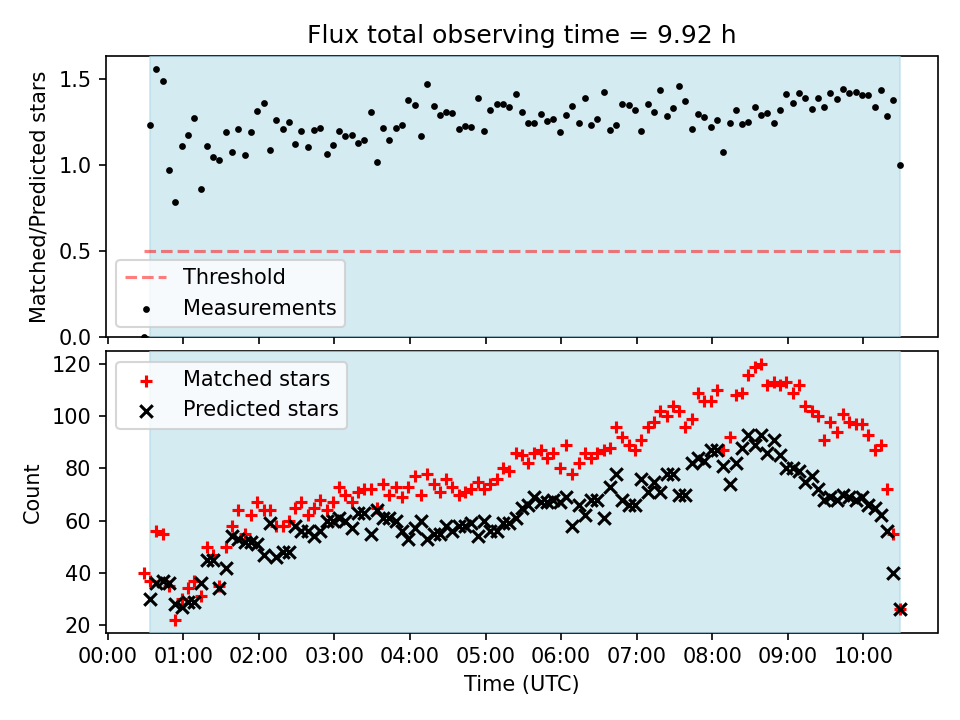 Flux total observing time = 9.92 h

Matched/Predicted stars

1.5
1.0
0.5
0.0

Threshold
Measurements

Count

120
100
80
60
40
20

Matched stars
Predicted stars

00:00 01:00 02:00 03:00 04:00 05:00 06:00 07:00 08:00 09:00 10:00

Time (UTC)